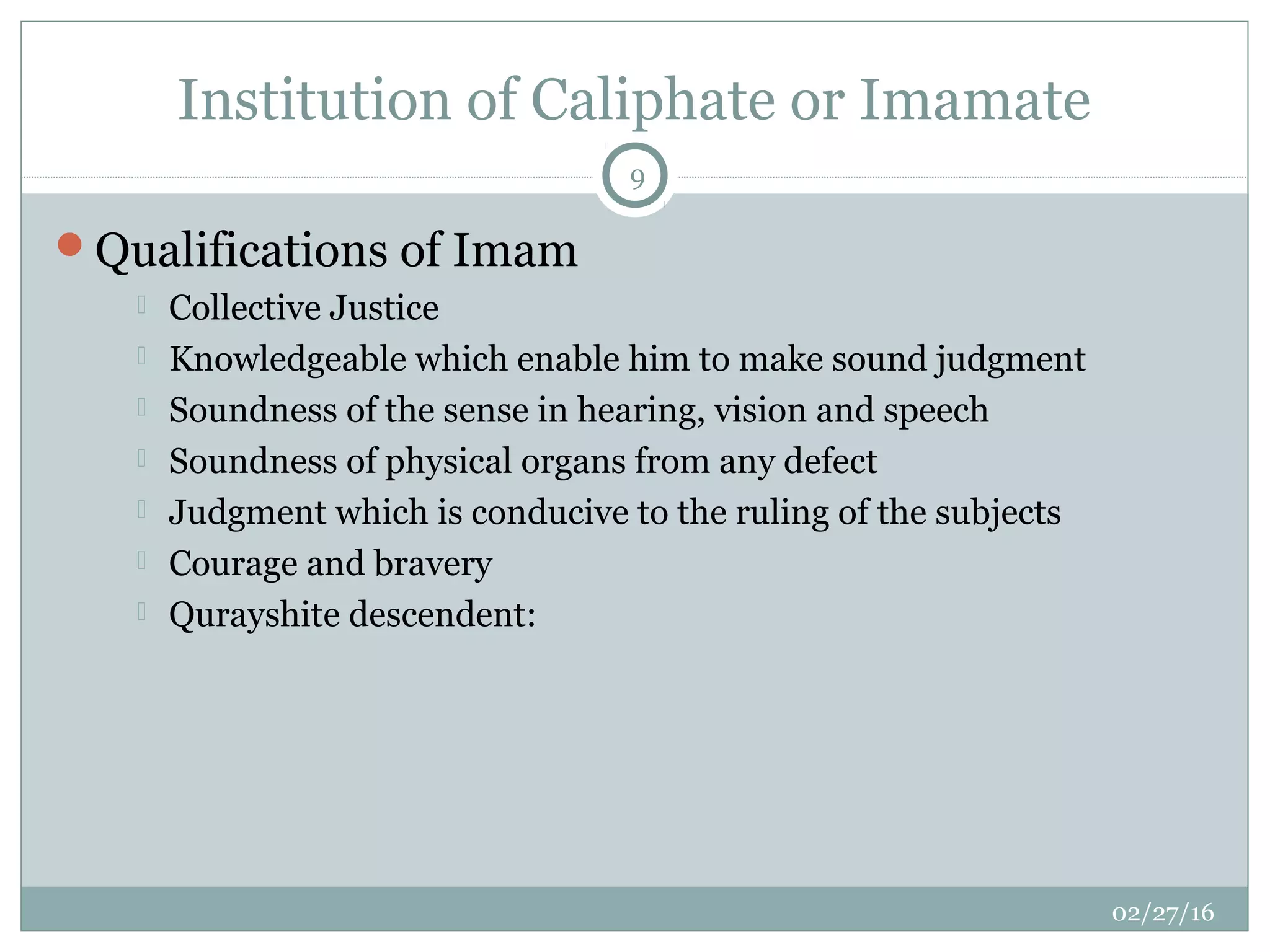 Institution of Caliphate or Imamate

9

Qualifications of Imam

Collective Justice

Knowledgeable which enable him to make sound judgment

Soundness of the sense in hearing, vision and speech

Soundness of physical organs from any defect

Judgment which is conducive to the ruling of the subjects

Courage and bravery

Qurayshite descendent:

02/27/16